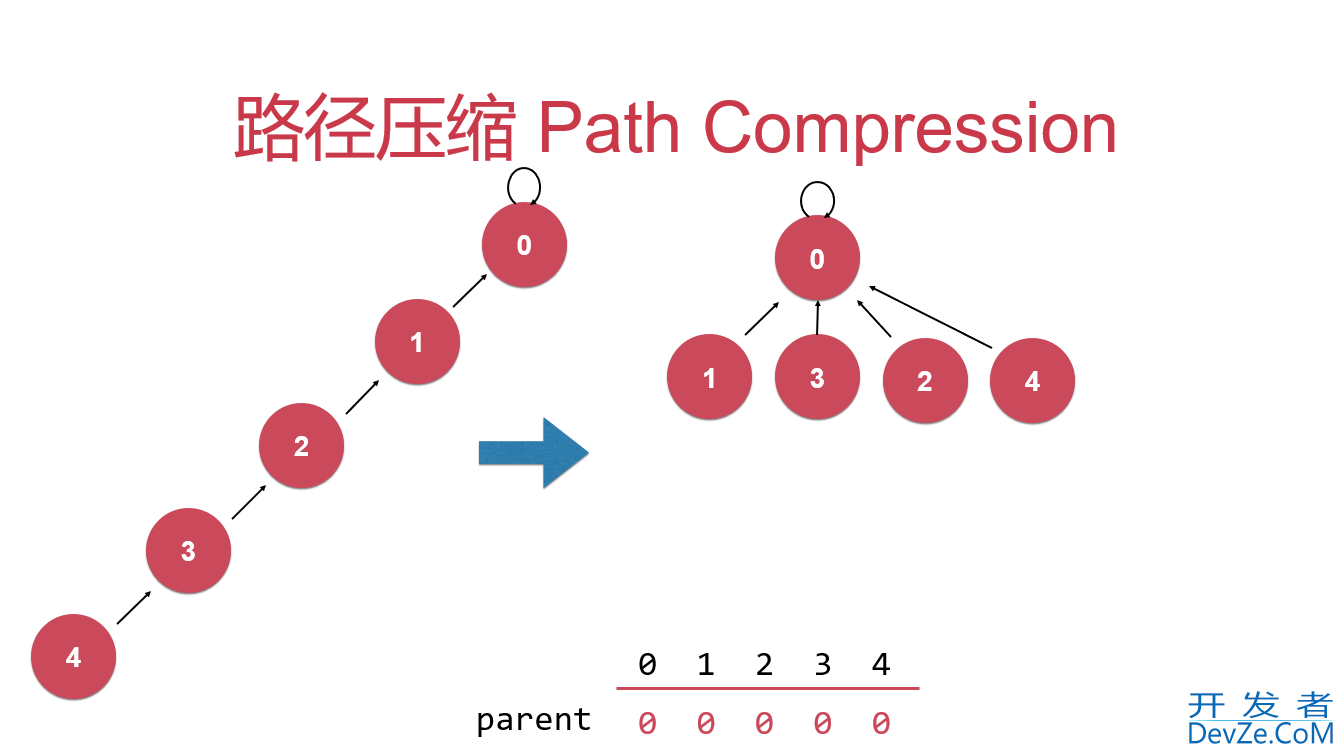 路径压缩 Path Compression

0
1
2
3
4

0
1
3
2
4

|  | 0 | 1 | 2 | 3 | 4 |
|---|---|---|---|---|---|
| parent | 0 | 0 | 0 | 0 | 0 |

开发者
DevZe.CoM